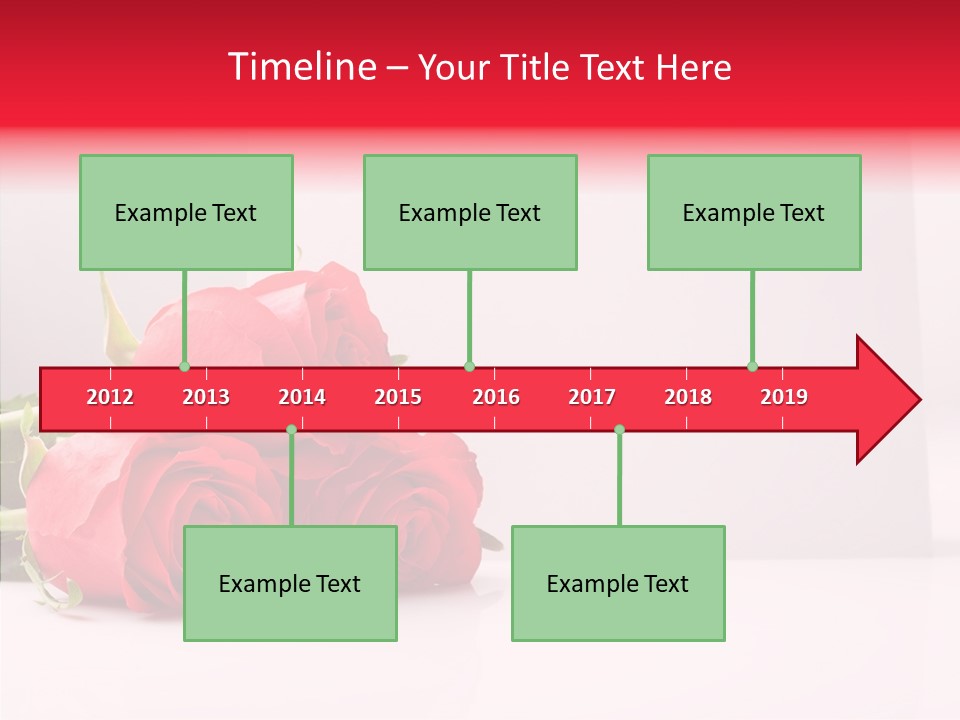 Timeline – Your Title Text Here

Example Text

Example Text

Example Text

2012 2013 2014 2015 2016 2017 2018 2019

Example Text

Example Text